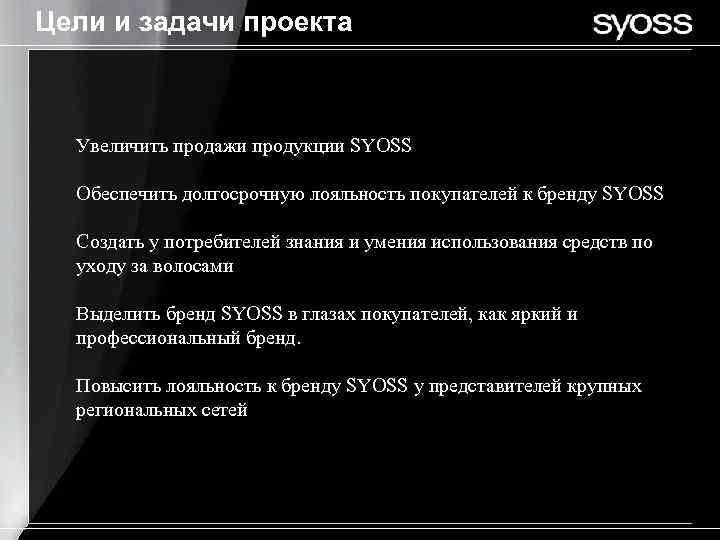 Цели и задачи проекта

syoss

Увеличить продажи продукции SYOSS

Обеспечить долгосрочную лояльность покупателей к бренду SYOSS

Создать у потребителей знания и умения использования средств по уходу за волосами

Выделить бренд SYOSS в глазах покупателей, как яркий и профессиональный бренд.

Повысить лояльность к бренду SYOSS у представителей крупных региональных сетей